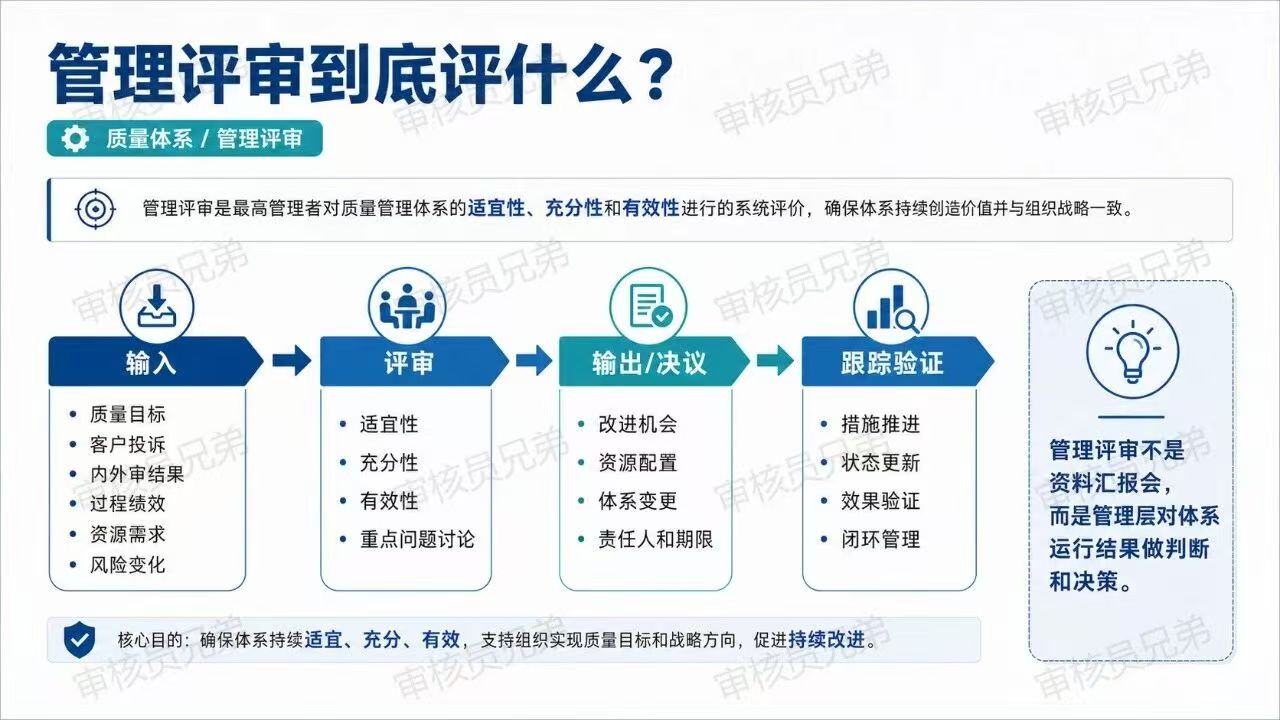 管理评审到底评什么？

质量体系 / 管理评审

管理评审是最高管理者对质量管理体系的适宜性、充分性和有效性进行的系统评价，确保体系持续创造价值并与组织战略一致。

输入
- 质量目标
- 客户投诉
- 内外审结果
- 过程绩效
- 资源需求
- 风险变化

评审
- 适宜性
- 充分性
- 有效性
- 重点问题讨论

输出/决议
- 改进机会
- 资源配置
- 体系变更
- 责任人和期限

跟踪验证
- 措施推进
- 状态更新
- 效果验证
- 闭环管理

管理评审不是资料汇报会，而是管理层对体系运行结果做判断和决策。

核心目的：确保体系持续适宜、充分、有效，支持组织实现质量目标和战略方向，促进持续改进。

审核员兄弟